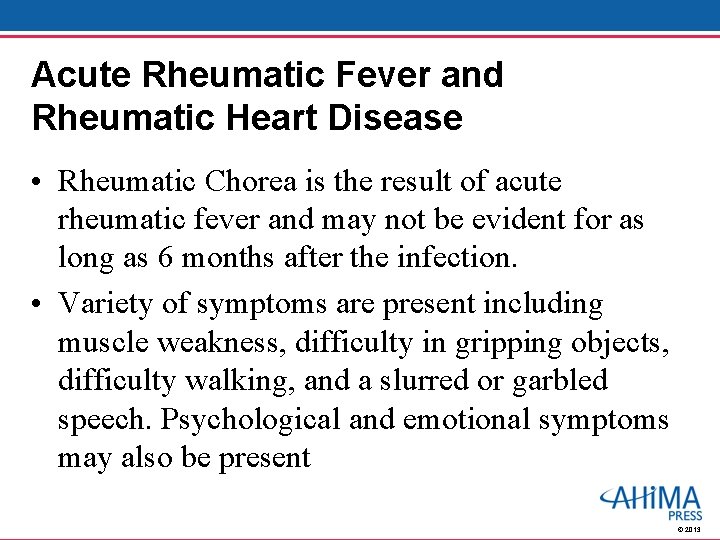 Acute Rheumatic Fever and Rheumatic Heart Disease

• Rheumatic Chorea is the result of acute rheumatic fever and may not be evident for as long as 6 months after the infection.

• Variety of symptoms are present including muscle weakness, difficulty in gripping objects, difficulty walking, and a slurred or garbled speech. Psychological and emotional symptoms may also be present

AHIMA PRESS
© 2013